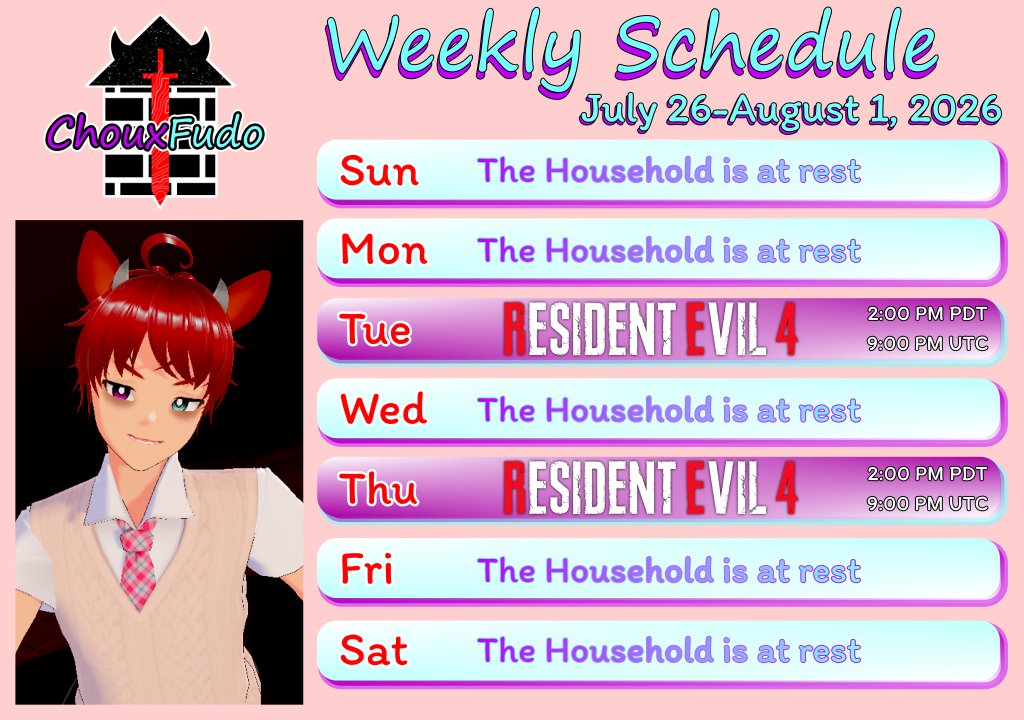 ChouxFudo

Weekly Schedule
July 26-August 1, 2026

Sun The Household is at rest

Mon The Household is at rest

Tue RESIDENT EVIL 4 2:00 PM PDT 9:00 PM UTC

Wed The Household is at rest

Thu RESIDENT EVIL 4 2:00 PM PDT 9:00 PM UTC

Fri The Household is at rest

Sat The Household is at rest